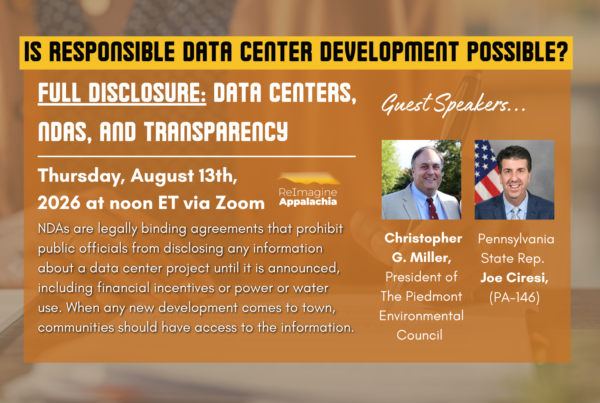 IS RESPONSIBLE DATA CENTER DEVELOPMENT POSSIBLE?

FULL DISCLOSURE: DATA CENTERS, NDAS, AND TRANSPARENCY

Thursday, August 13th, 2026 at noon ET via Zoom

ReImagine Appalachia

NDAs are legally binding agreements that prohibit public officials from disclosing any information about a data center project until it is announced, including financial incentives or power or water use. When any new development comes to town, communities should have access to the information.

Guest Speakers...

Christopher G. Miller, President of The Piedmont Environmental Council

Pennsylvania State Rep. Joe Ciresi, (PA-146)